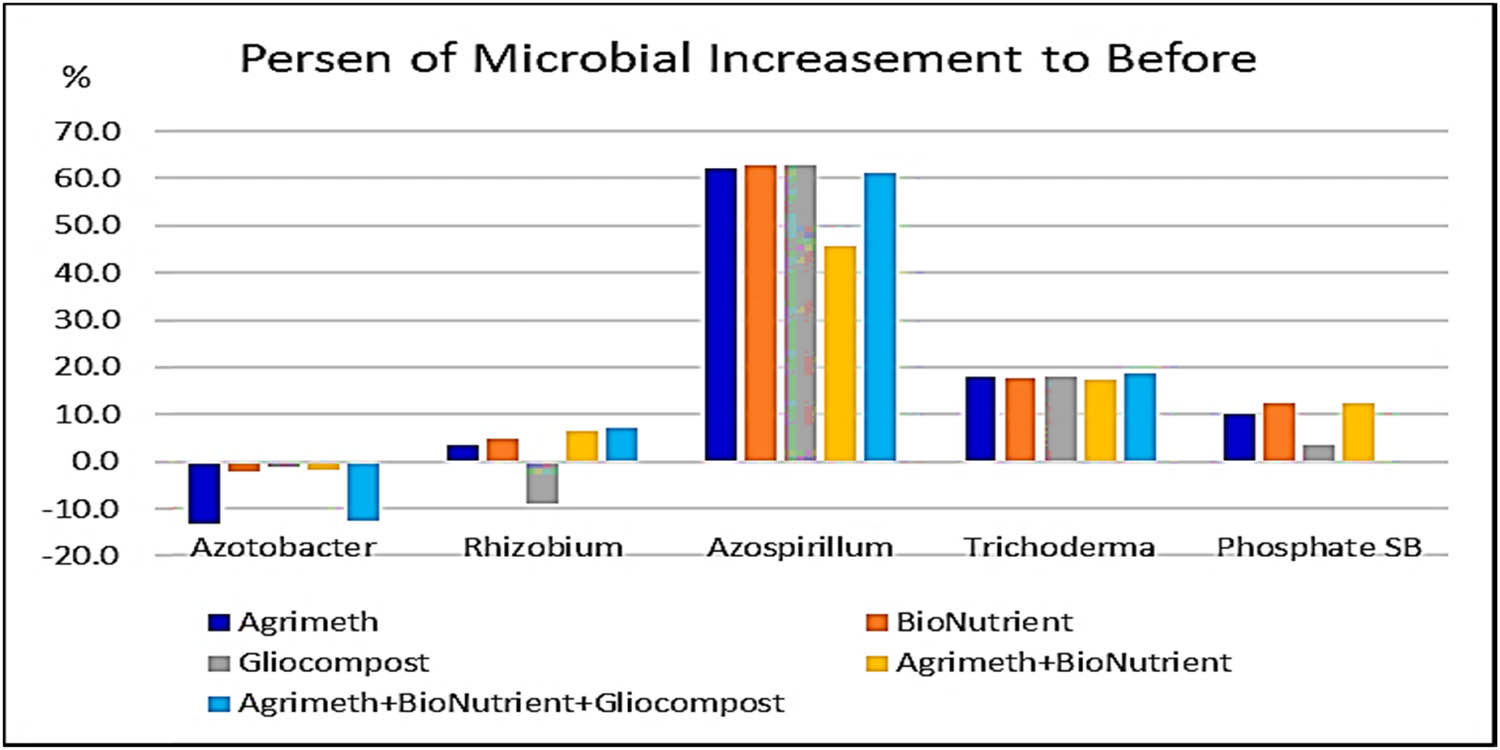 Persen of Microbial Increasement to Before

%

70.0
60.0
50.0
40.0
30.0
20.0
10.0
0.0
-10.0
-20.0

Azotobacter
Rhizobium
Azospirillum
Trichoderma
Phosphate SB

Agrimeth
BioNutrient
Gliocompost
Agrimeth+BioNutrient
Agrimeth+BioNutrient+Gliocompost